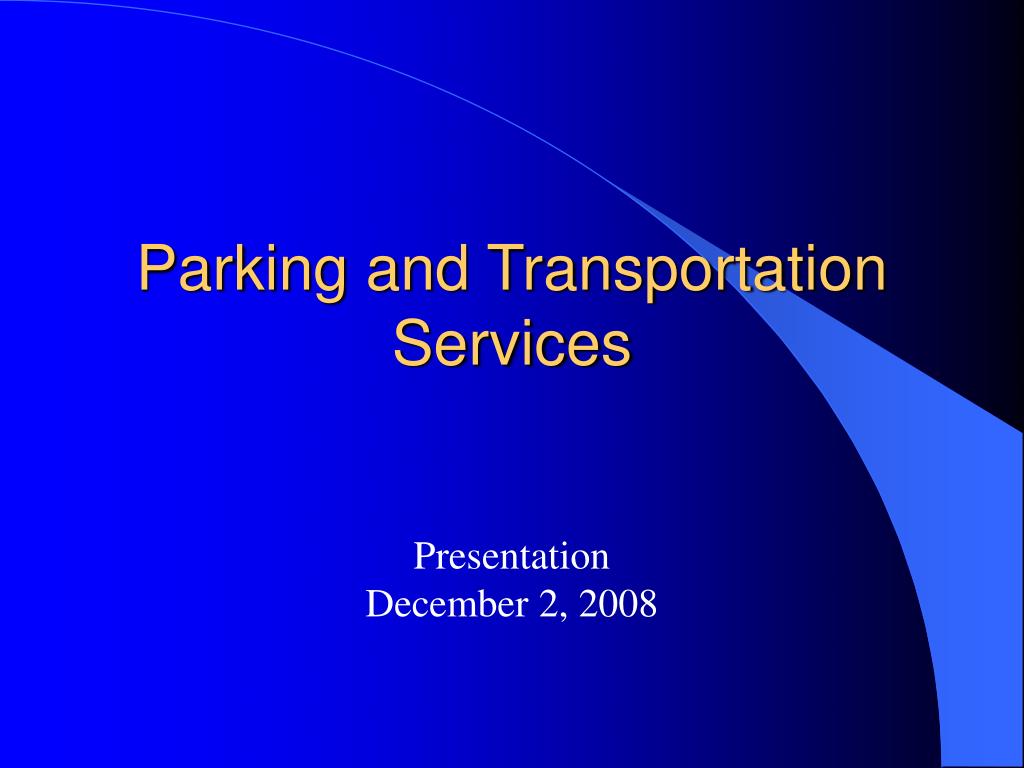 Parking and Transportation Services

Presentation
December 2, 2008